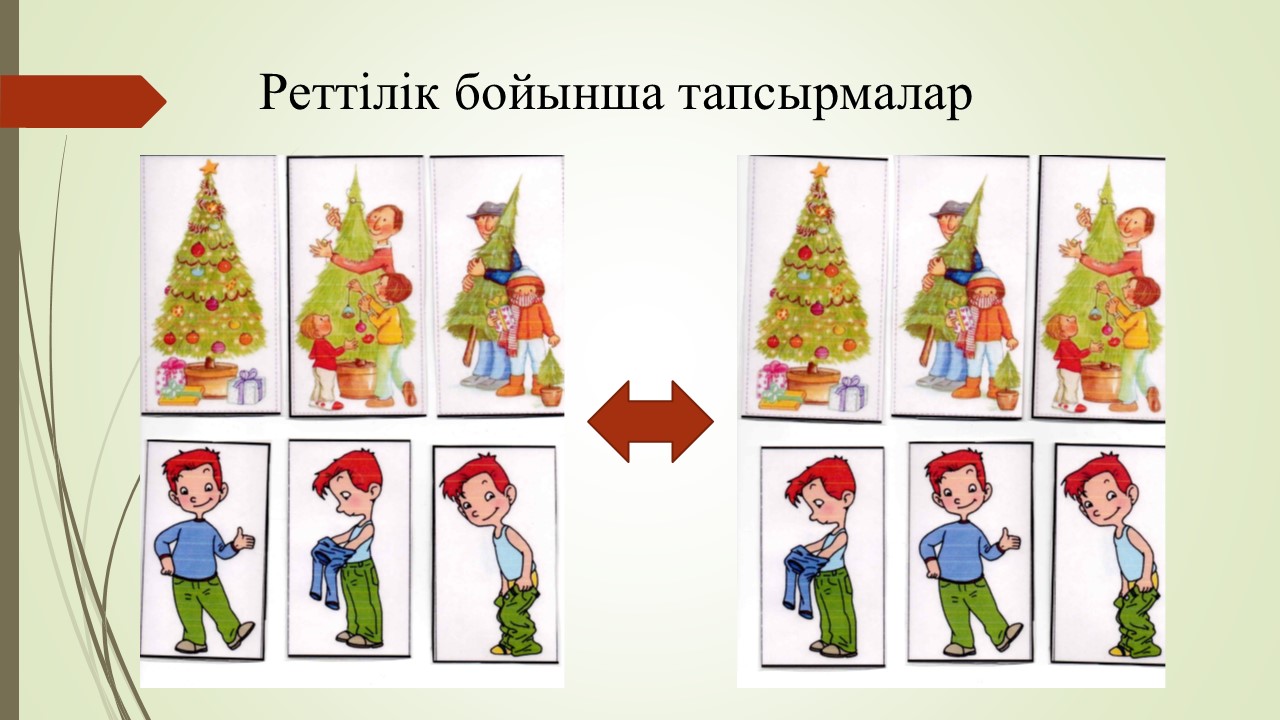 Реттілік бойынша тапсырмалар